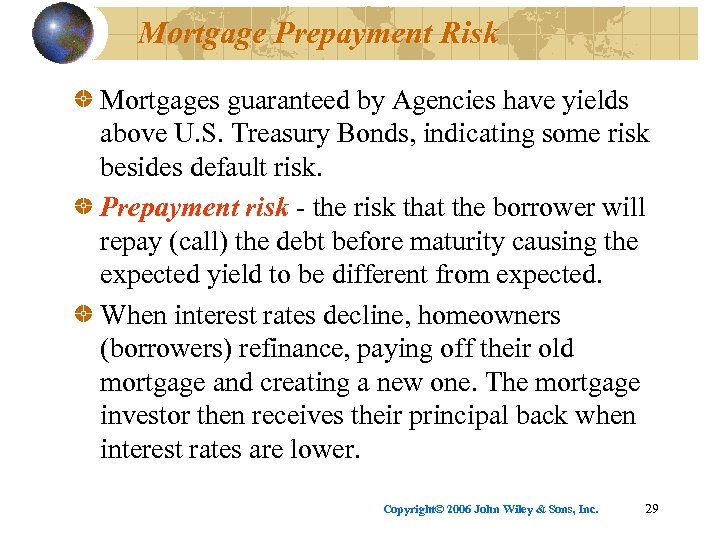 Mortgage Prepayment Risk

Mortgages guaranteed by Agencies have yields above U.S. Treasury Bonds, indicating some risk besides default risk.

Prepayment risk - the risk that the borrower will repay (call) the debt before maturity causing the expected yield to be different from expected.

When interest rates decline, homeowners (borrowers) refinance, paying off their old mortgage and creating a new one. The mortgage investor then receives their principal back when interest rates are lower.

Copyright© 2006 John Wiley & Sons, Inc.

29